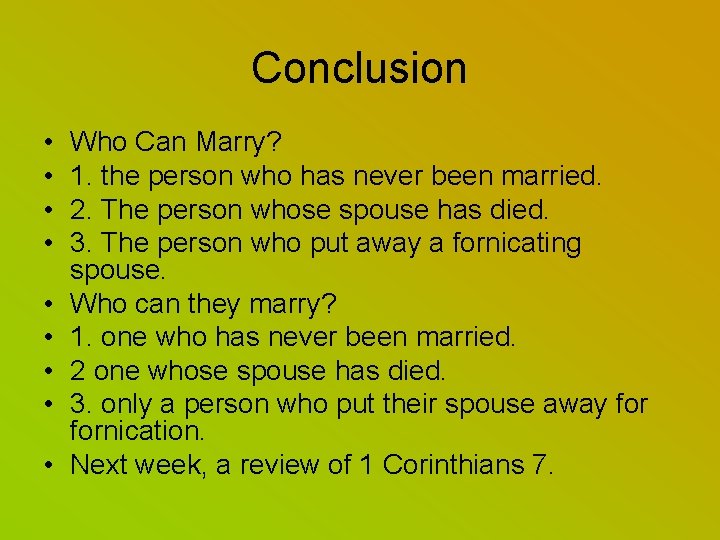 Conclusion

• Who Can Marry?
• 1. the person who has never been married.
• 2. The person whose spouse has died.
• 3. The person who put away a fornicating spouse.
• Who can they marry?
• 1. one who has never been married.
• 2 one whose spouse has died.
• 3. only a person who put their spouse away for fornication.
• Next week, a review of 1 Corinthians 7.